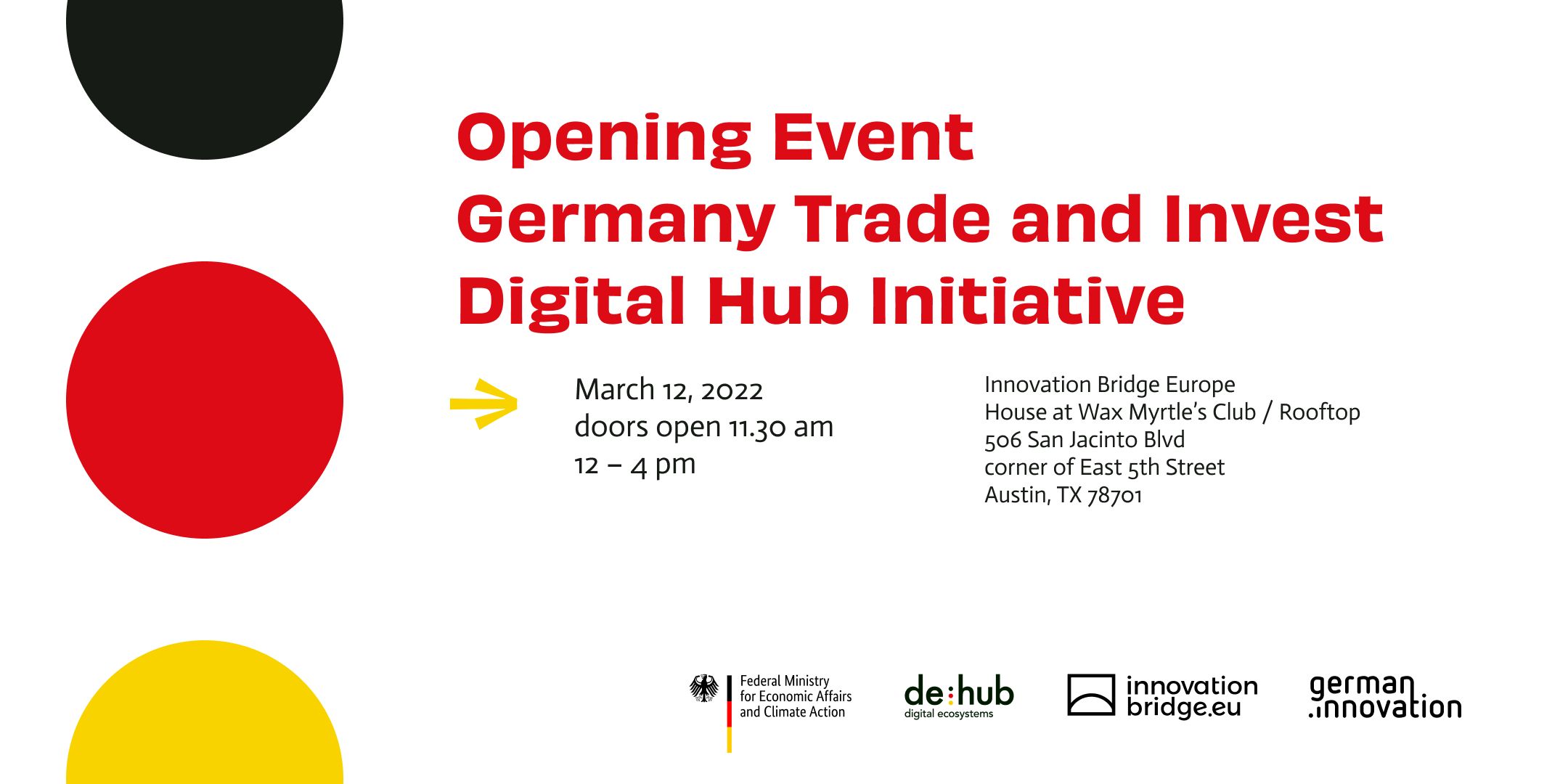 Opening Event
Germany Trade and Invest
Digital Hub Initiative

March 12, 2022
doors open 11.30 am
12 – 4 pm

Innovation Bridge Europe
House at Wax Myrtle's Club / Rooftop
506 San Jacinto Blvd
corner of East 5th Street
Austin, TX 78701

Federal Ministry for Economic Affairs and Climate Action

de:hub
digital ecosystems

innovation bridge.eu

german .innovation